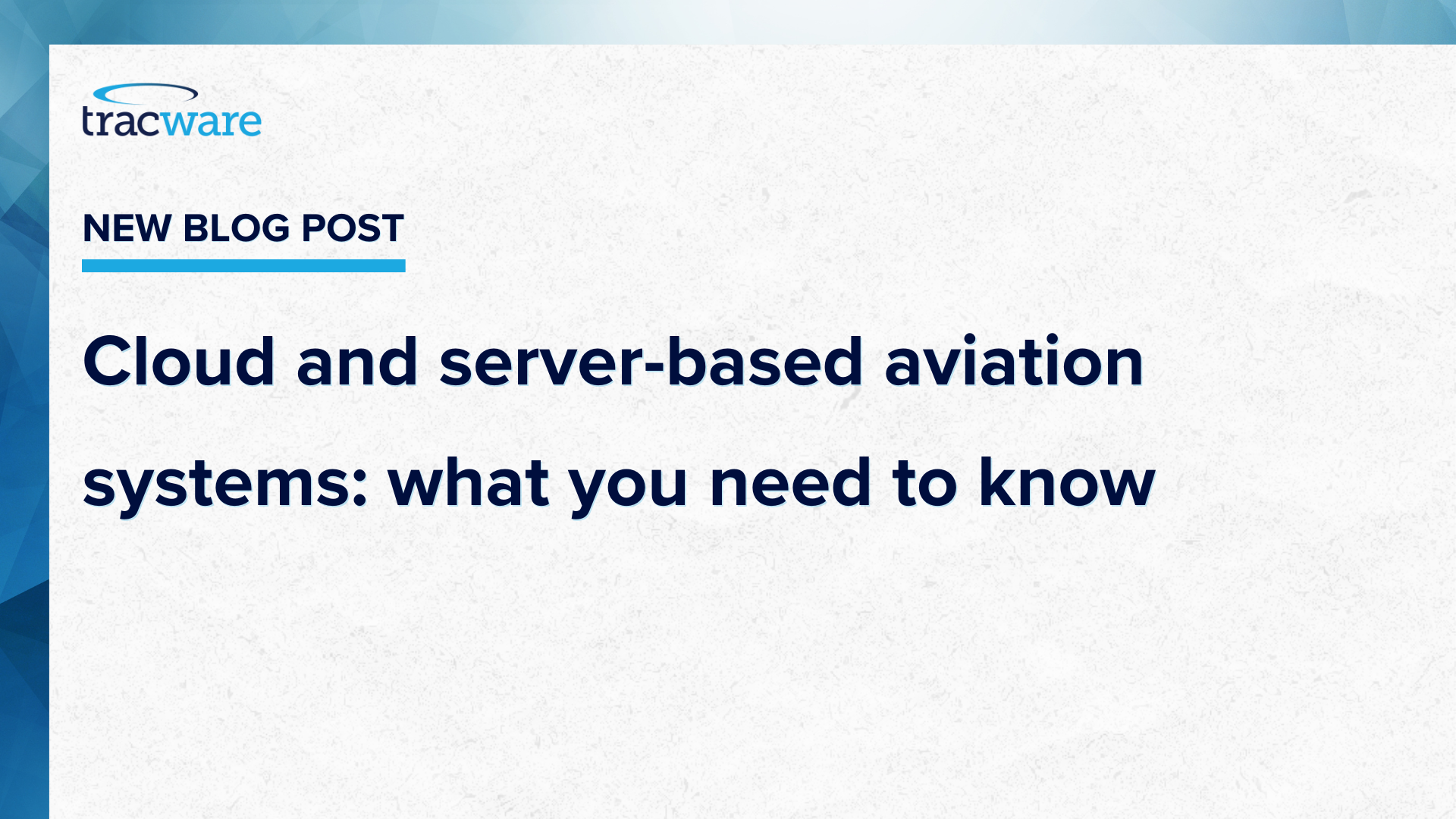 tracware

NEW BLOG POST

Cloud and server-based aviation systems: what you need to know